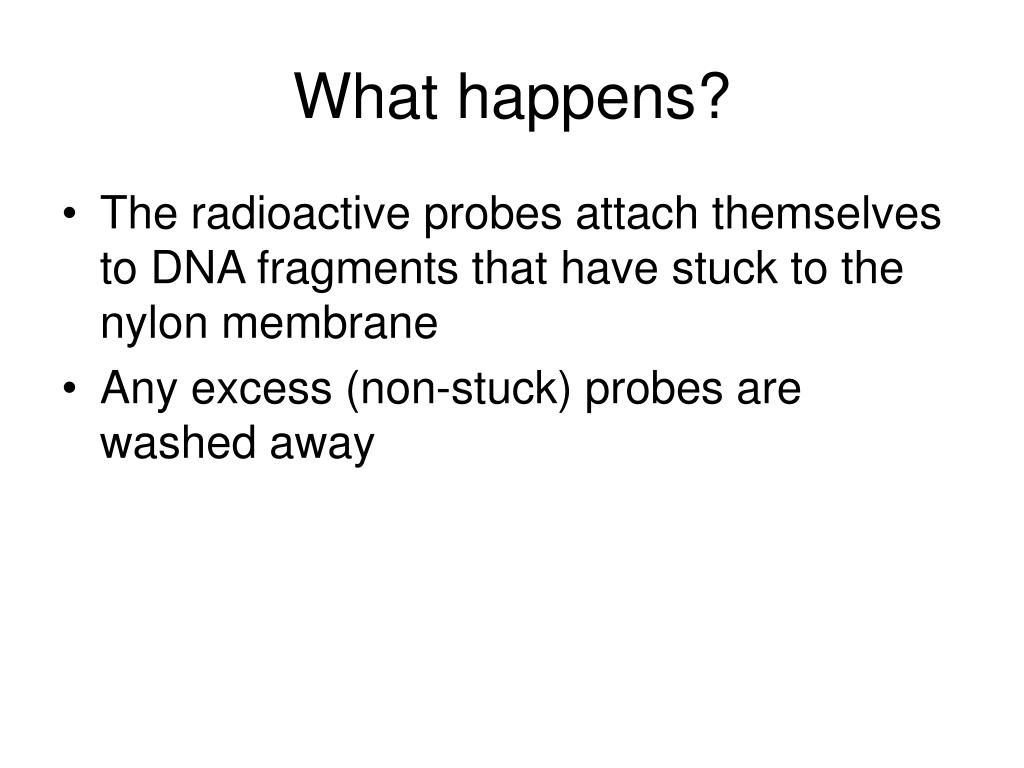 What happens?

• The radioactive probes attach themselves to DNA fragments that have stuck to the nylon membrane
• Any excess (non-stuck) probes are washed away